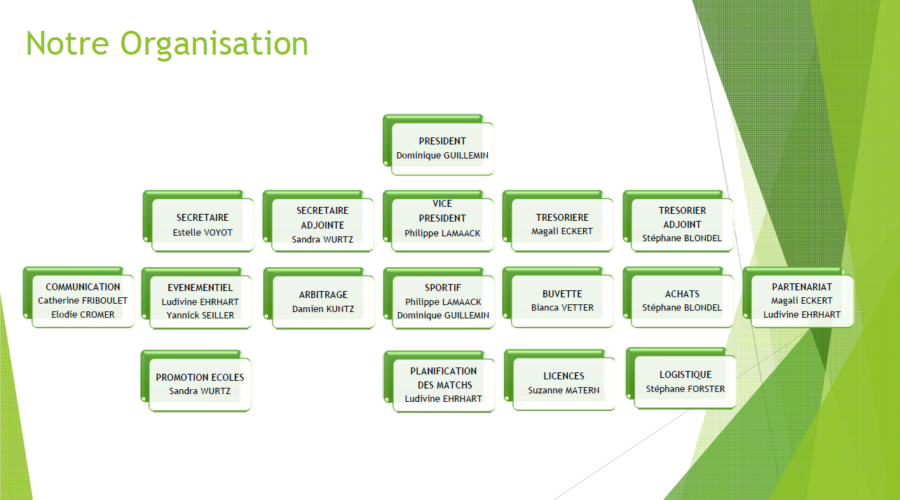 Notre Organisation

PRESIDENT
Dominique GUILLEMIN

SECRETAIRE
Estelle VOYOT

SECRETAIRE ADJOINTE
Sandra WURTZ

VICE PRESIDENT
Philippe LAMAACK

TRESORIERE
Magali ECKERT

TRESORIER ADJOINT
Stéphane BLONDEL

COMMUNICATION
Catherine FRIBOULET
Elodie CROMER

EVENEMENTIEL
Ludivine EHRHART
Yannick SEILLER

ARBITRAGE
Damien KUNTZ

SPORTIF
Philippe LAMAACK
Dominique GUILLEMIN

BUVETTE
Bianca VETTER

ACHATS
Stéphane BLONDEL

PARTENARIAT
Magali ECKERT
Ludivine EHRHART

PROMOTION ECOLES
Sandra WURTZ

PLANIFICATION DES MATCHS
Ludivine EHRHART

LICENCES
Suzanne MATERN

LOGISTIQUE
Stéphane FORSTER